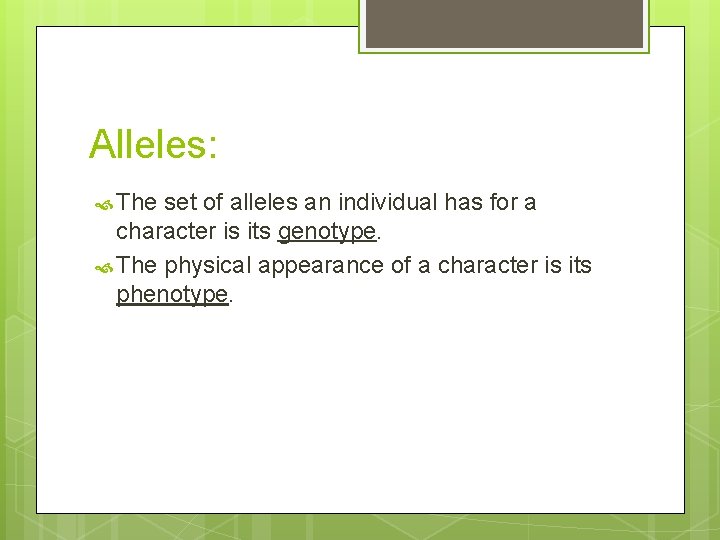 Alleles:

The set of alleles an individual has for a character is its genotype.

The physical appearance of a character is its phenotype.